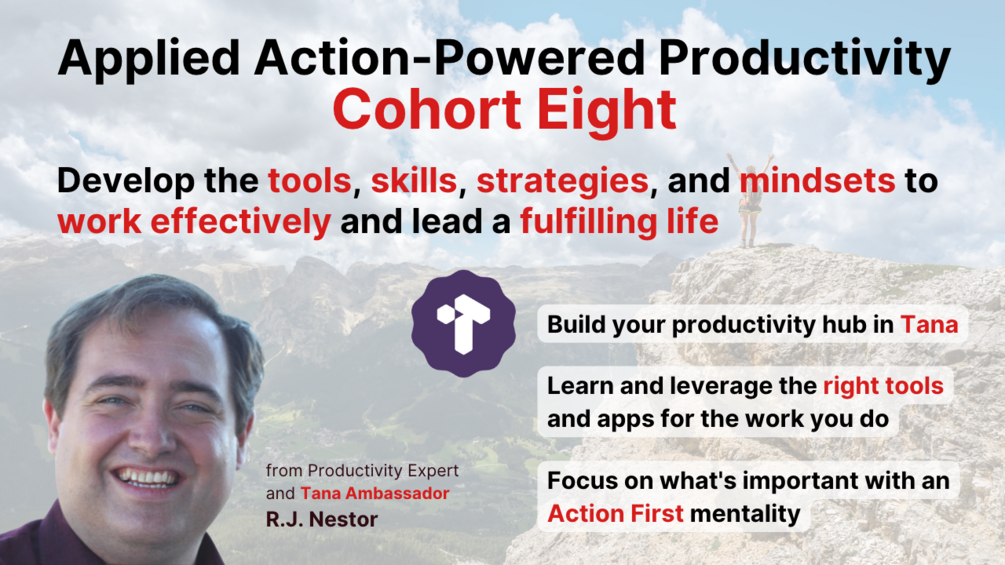 Applied Action-Powered Productivity
Cohort Eight

Develop the tools, skills, strategies, and mindsets to work effectively and lead a fulfilling life

Build your productivity hub in Tana

Learn and leverage the right tools and apps for the work you do

Focus on what's important with an Action First mentality

from Productivity Expert and Tana Ambassador
R.J. Nestor